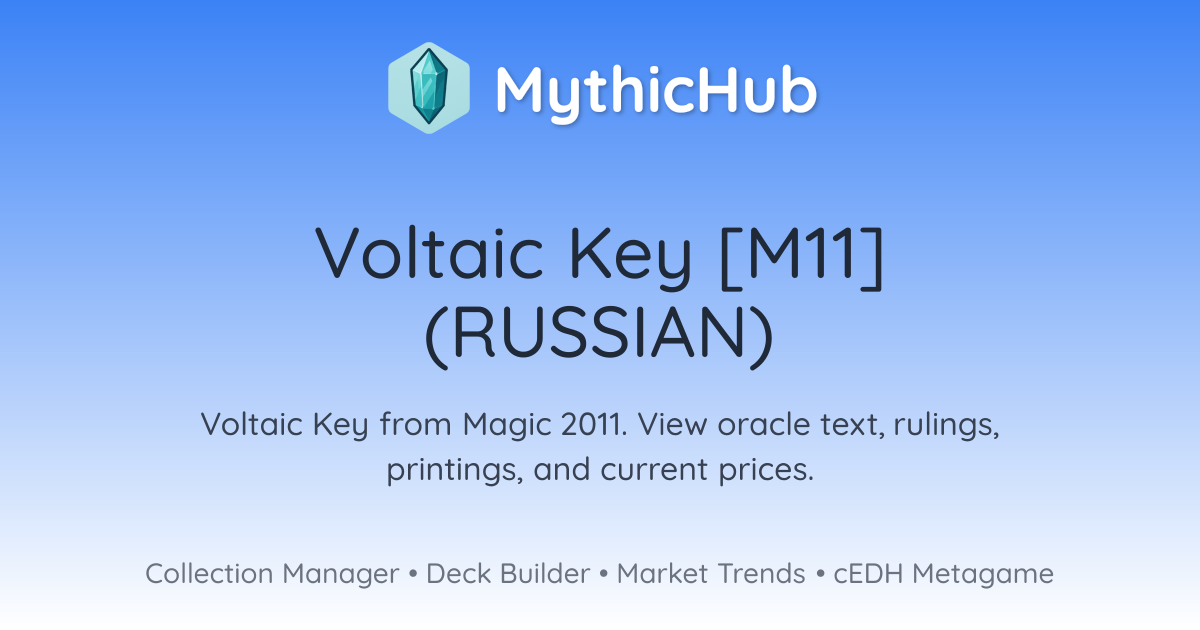 MythicHub

Voltaic Key [M11] (RUSSIAN)

Voltaic Key from Magic 2011. View oracle text, rulings, printings, and current prices.

Collection Manager • Deck Builder • Market Trends • cEDH Metagame